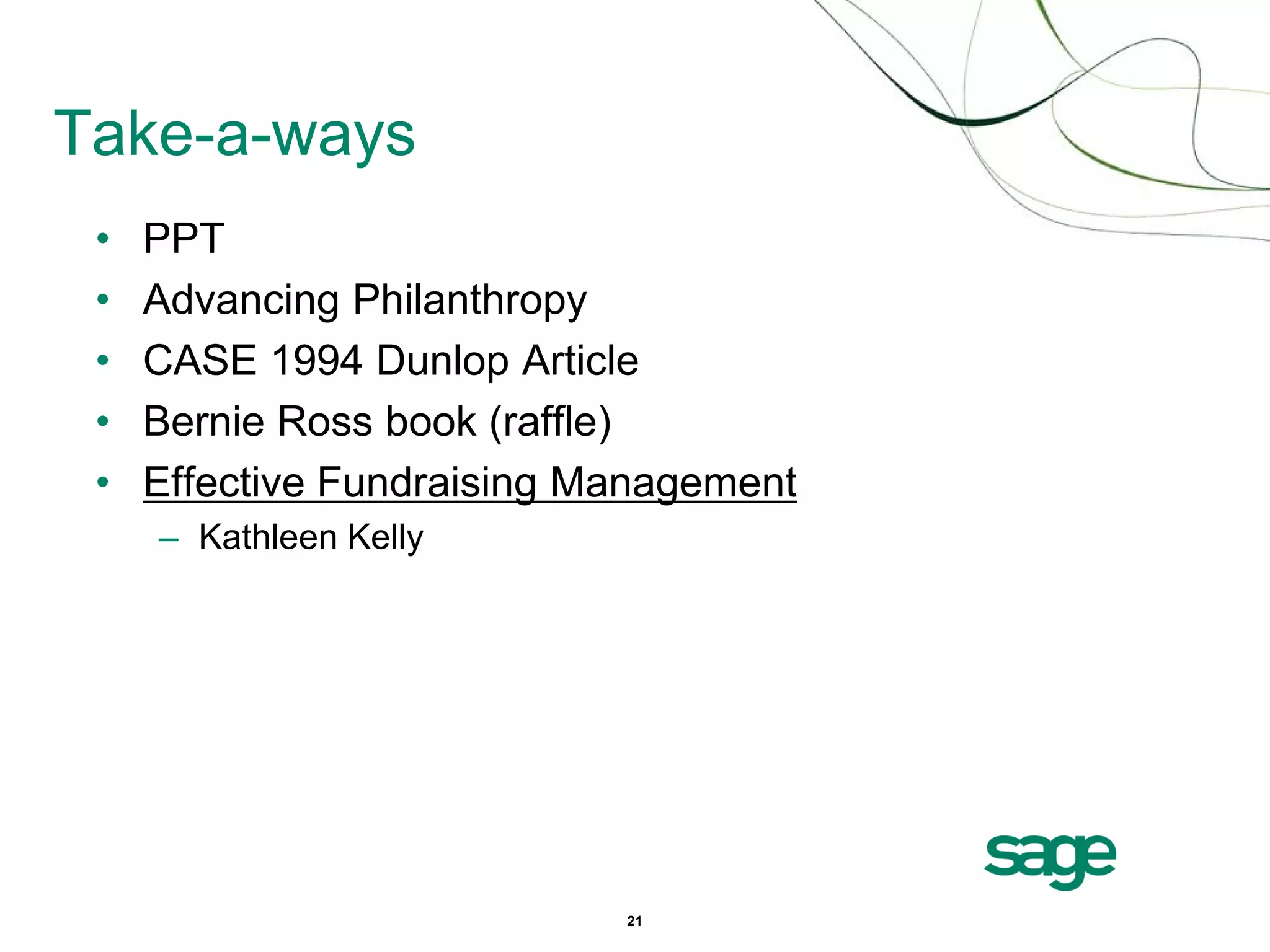 Take-a-ways

• PPT
• Advancing Philanthropy
• CASE 1994 Dunlop Article
• Bernie Ross book (raffle)
• Effective Fundraising Management
– Kathleen Kelly

sage

21